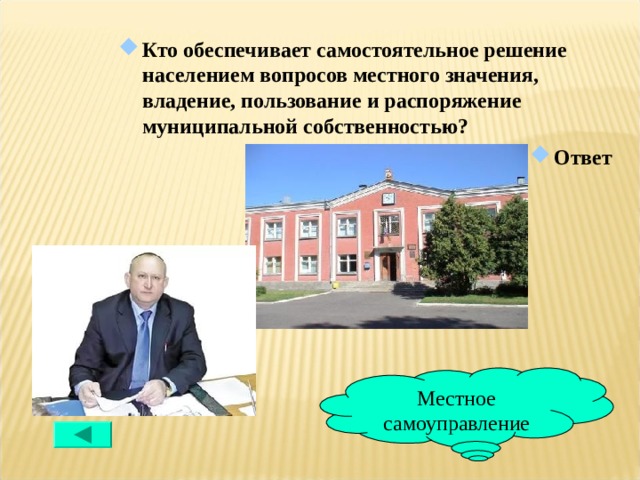 Кто обеспечивает самостоятельное решение населением вопросов местного значения, владение, пользование и распоряжение муниципальной собственностью?

Ответ

Местное самоуправление